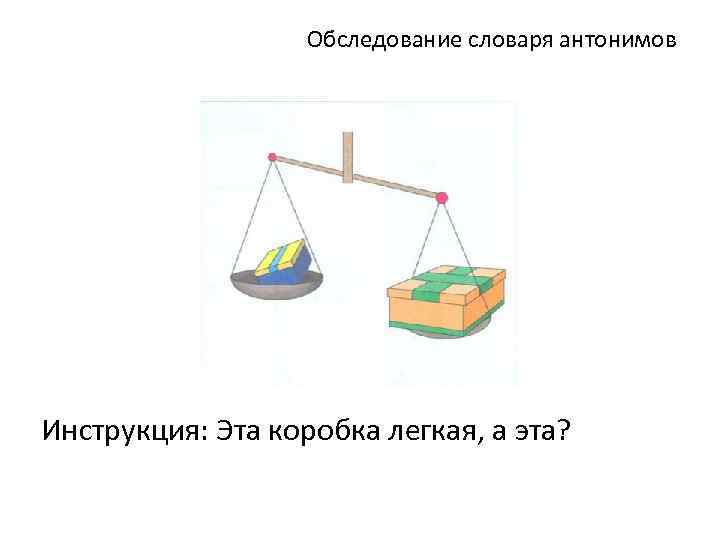 Обследование словаря антонимов

Инструкция: Эта коробка легкая, а эта?